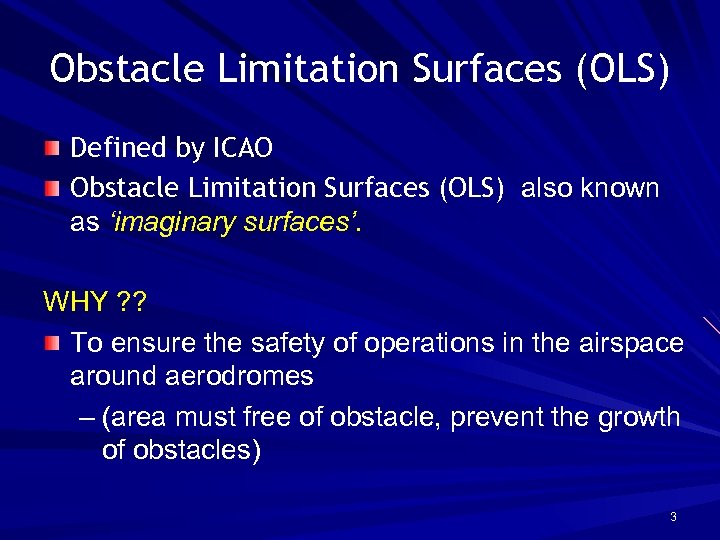 Obstacle Limitation Surfaces (OLS)

Defined by ICAO

Obstacle Limitation Surfaces (OLS) also known as ‘imaginary surfaces’.

WHY ??

To ensure the safety of operations in the airspace around aerodromes

– (area must free of obstacle, prevent the growth of obstacles)

3